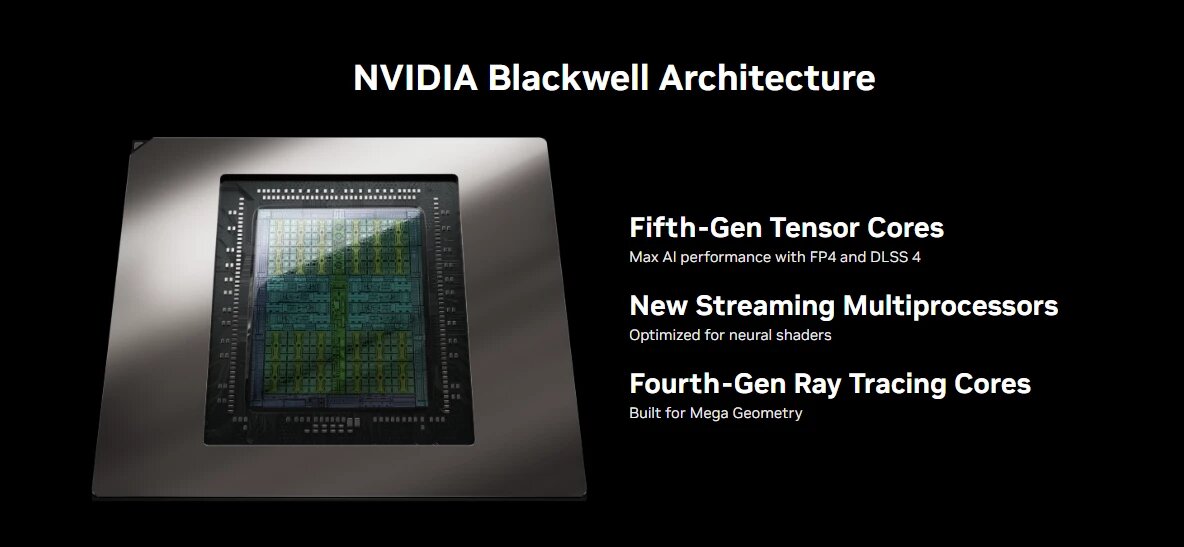 NVIDIA Blackwell Architecture

Fifth-Gen Tensor Cores
Max AI performance with FP4 and DLSS 4

New Streaming Multiprocessors
Optimized for neural shaders

Fourth-Gen Ray Tracing Cores
Built for Mega Geometry